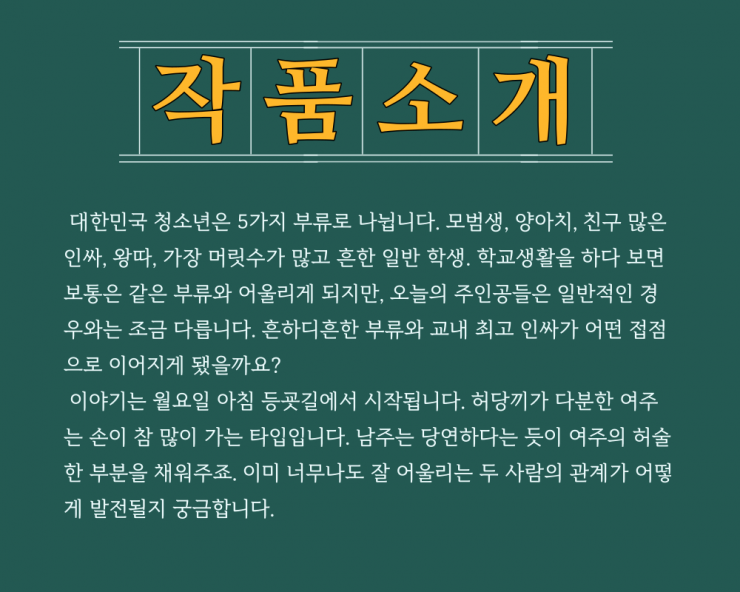 작품소개

대한민국 청소년은 5가지 부류로 나뉩니다. 모범생, 양아치, 친구 많은 인싸, 왕따, 가장 머릿수가 많고 흔한 일반 학생. 학교생활을 하다 보면 보통은 같은 부류와 어울리게 되지만, 오늘의 주인공들은 일반적인 경우와는 조금 다릅니다. 흔하디흔한 부류와 교내 최고 인싸가 어떤 접점으로 이어지게 됐을까요?

이야기는 월요일 아침 등굣길에서 시작됩니다. 허당끼가 다분한 여주는 손이 참 많이 가는 타입입니다. 남주는 당연하다는 듯이 여주의 허술한 부분을 채워주죠. 이미 너무나도 잘 어울리는 두 사람의 관계가 어떻게 발전될지 궁금합니다.